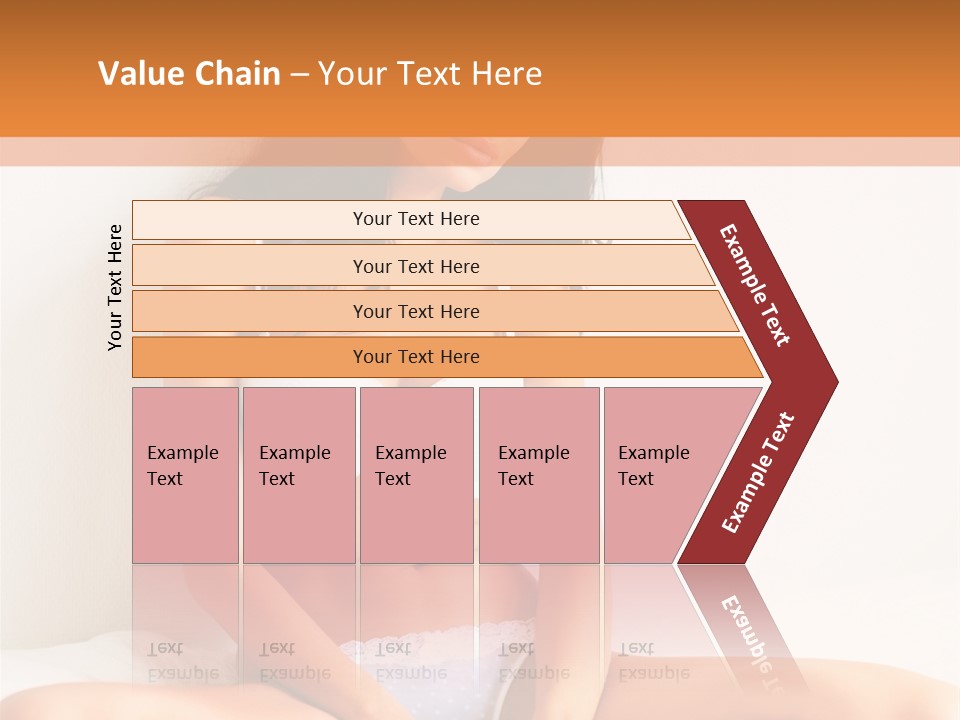 Value Chain – Your Text Here

Your Text Here

Your Text Here

Your Text Here

Your Text Here

Your Text Here

Example Text

Example Text

Example Text

Example Text

Example Text

Example Text

Example Text